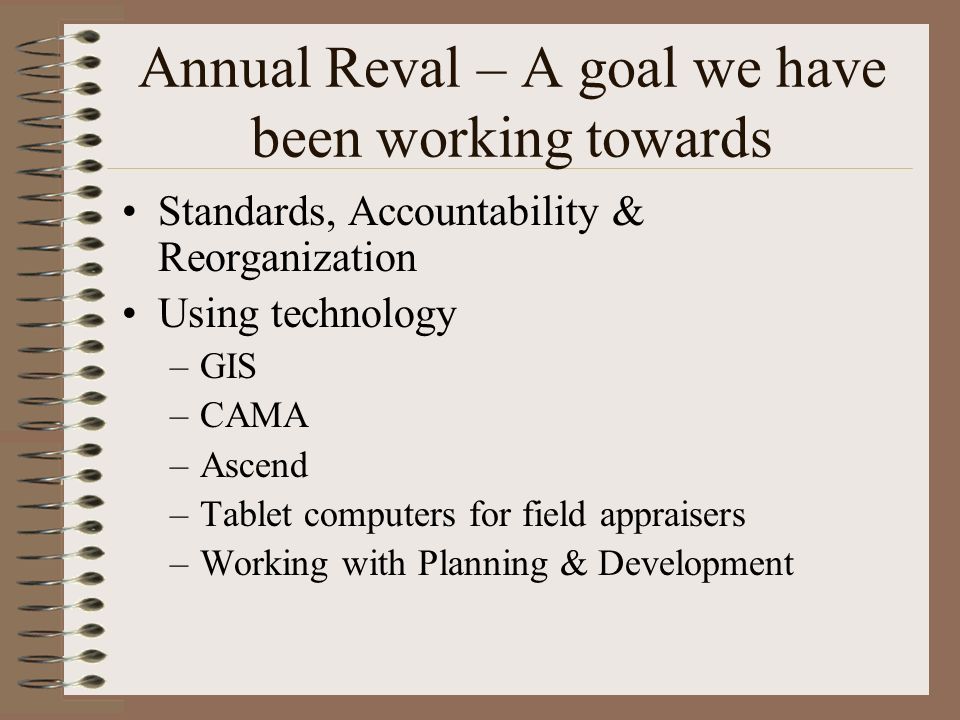 Annual Reval – A goal we have been working towards

• Standards, Accountability & Reorganization
• Using technology
– GIS
– CAMA
– Ascend
– Tablet computers for field appraisers
– Working with Planning & Development